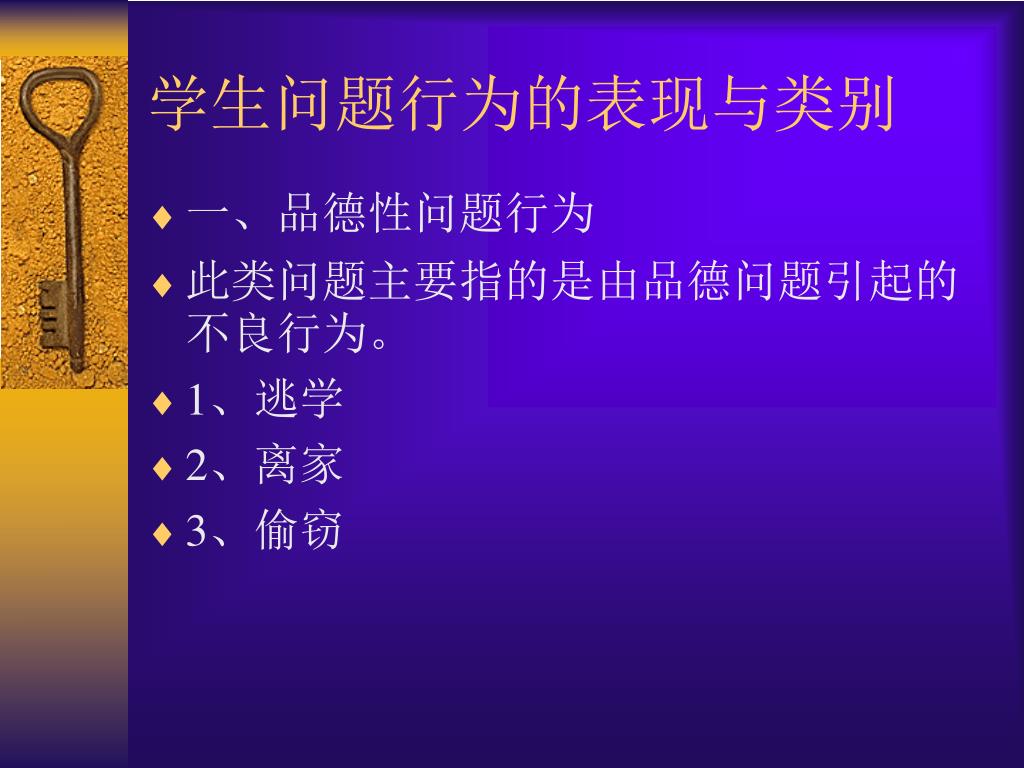 学生问题行为的表现与类别

♦ 一、品德性问题行为
♦ 此类问题主要指的是由品德问题引起的不良行为。
♦ 1、逃学
♦ 2、离家
♦ 3、偷窃